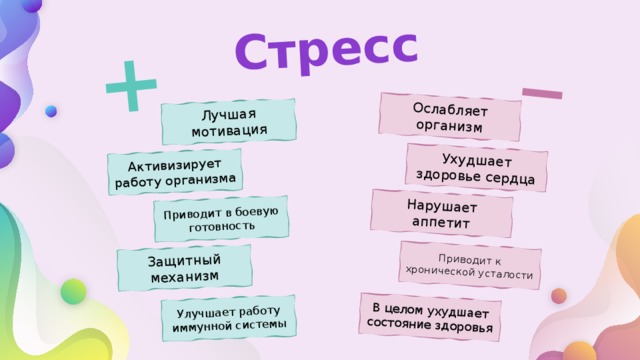 Стресс

+

Лучшая мотивация

Активизирует работу организма

Приводит в боевую готовность

Защитный механизм

Улучшает работу иммунной системы

−

Ослабляет организм

Ухудшает здоровье сердца

Нарушает аппетит

Приводит к хронической усталости

В целом ухудшает состояние здоровья